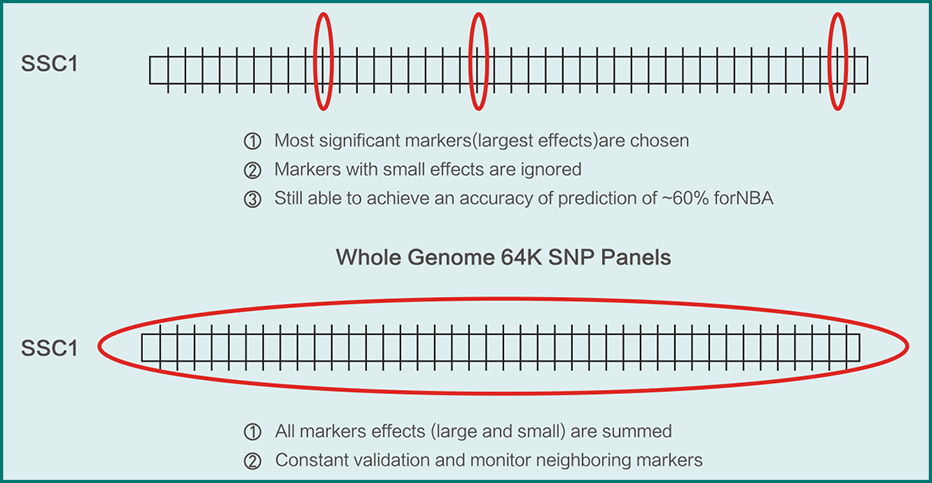 SSC1

① Most significant markers(largest effects)are chosen
② Markers with small effects are ignored
③ Still able to achieve an accuracy of prediction of ~60% forNBA

Whole Genome 64K SNP Panels

SSC1

① All markers effects (large and small) are summed
② Constant validation and monitor neighboring markers